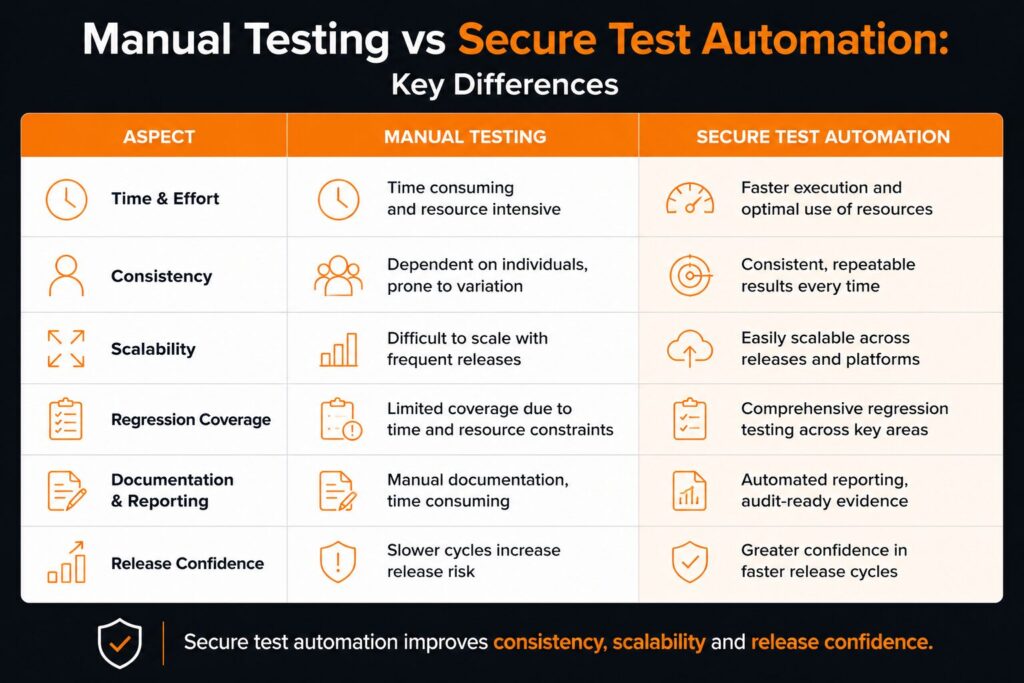 Manual Testing vs Secure Test Automation:
Key Differences

| ASPECT | MANUAL TESTING | SECURE TEST AUTOMATION |
|---|---|---|
| Time & Effort | Time consuming and resource intensive | Faster execution and optimal use of resources |
| Consistency | Dependent on individuals, prone to variation | Consistent, repeatable results every time |
| Scalability | Difficult to scale with frequent releases | Easily scalable across releases and platforms |
| Regression Coverage | Limited coverage due to time and resource constraints | Comprehensive regression testing across key areas |
| Documentation & Reporting | Manual documentation, time consuming | Automated reporting, audit-ready evidence |
| Release Confidence | Slower cycles increase release risk | Greater confidence in faster release cycles |

Secure test automation improves consistency, scalability and release confidence.